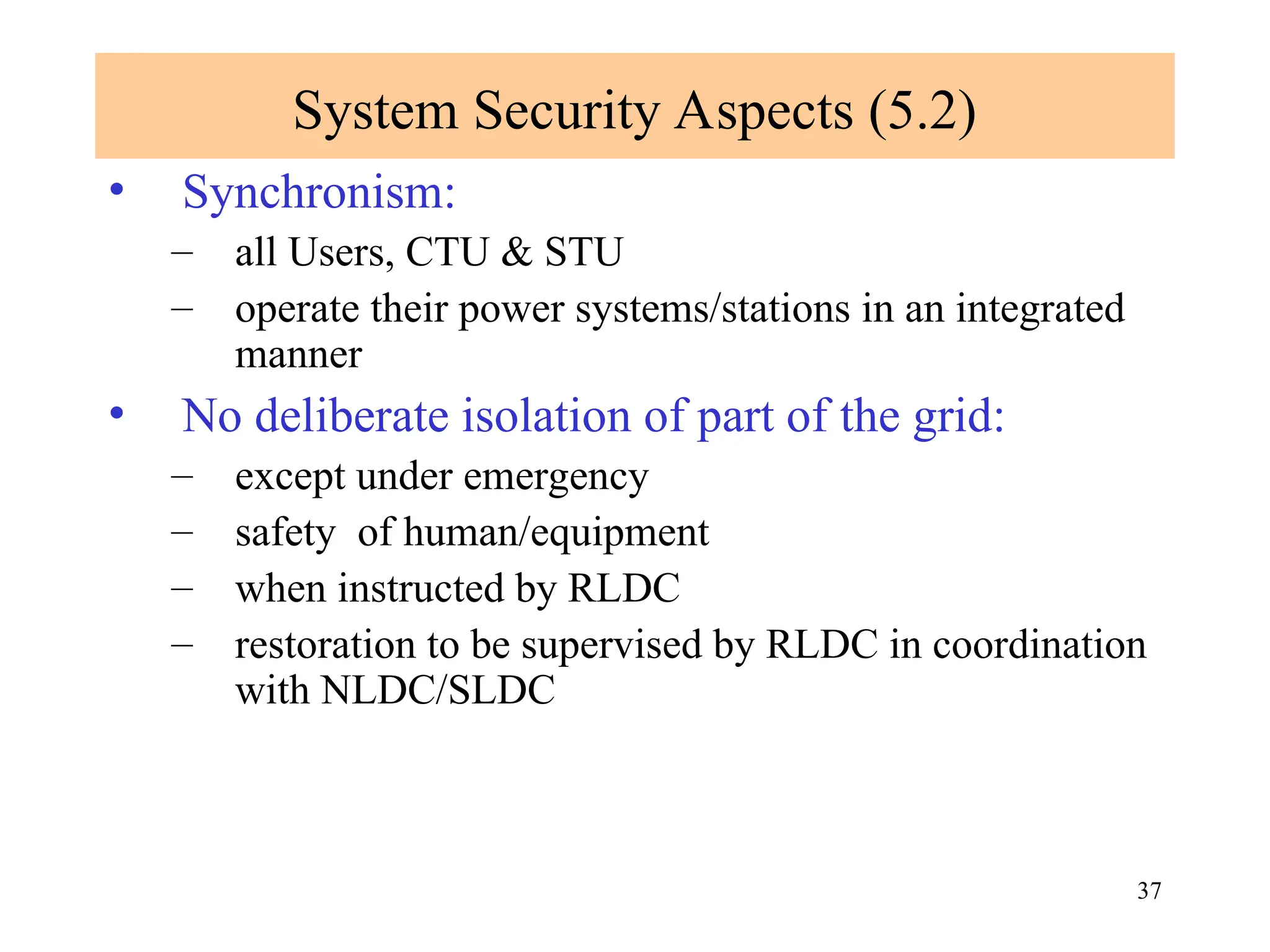 System Security Aspects (5.2)

• Synchronism:
– all Users, CTU & STU
– operate their power systems/stations in an integrated manner

• No deliberate isolation of part of the grid:
– except under emergency
– safety of human/equipment
– when instructed by RLDC
– restoration to be supervised by RLDC in coordination with NLDC/SLDC

37